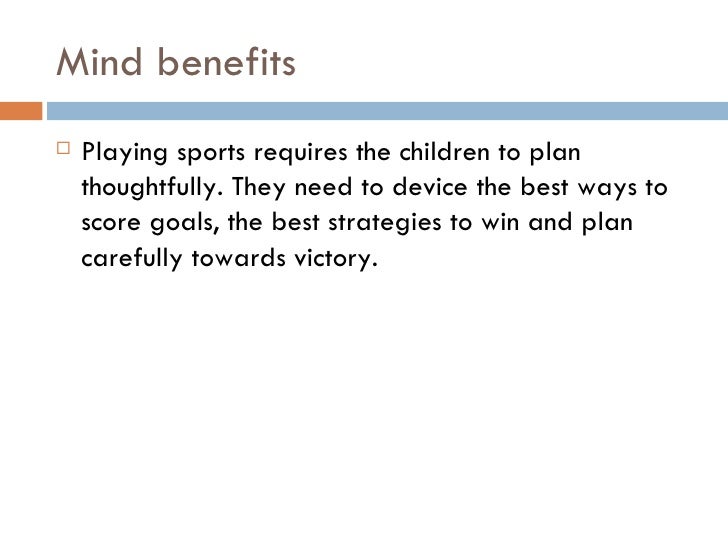 Mind benefits

Playing sports requires the children to plan thoughtfully. They need to device the best ways to score goals, the best strategies to win and plan carefully towards victory.